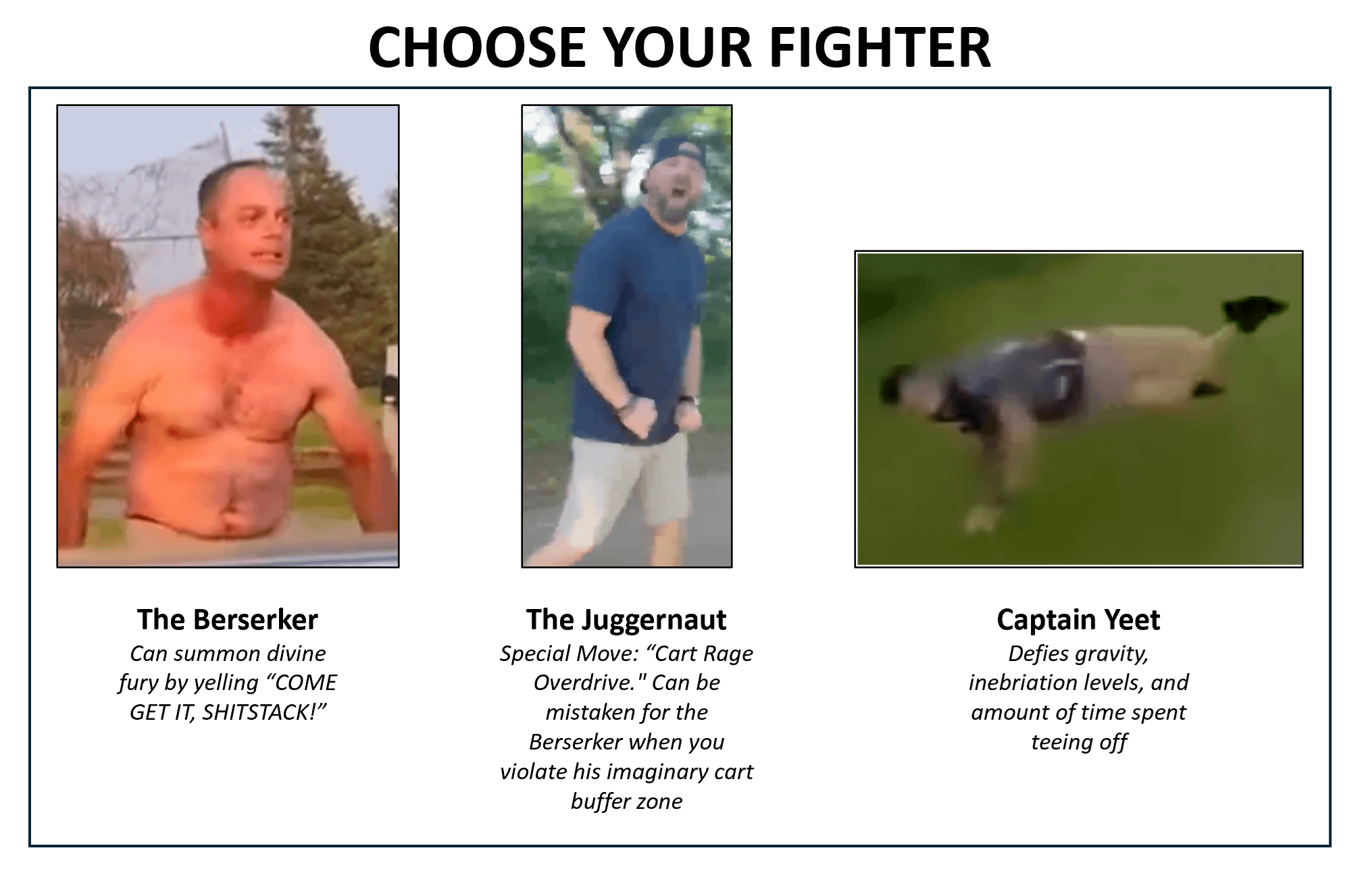 CHOOSE YOUR FIGHTER

The Berserker
Can summon divine fury by yelling “COME GET IT, SHITSTACK!”

The Juggernaut
Special Move: “Cart Rage Overdrive." Can be mistaken for the Berserker when you violate his imaginary cart buffer zone

Captain Yeet
Defies gravity, inebriation levels, and amount of time spent teeing off